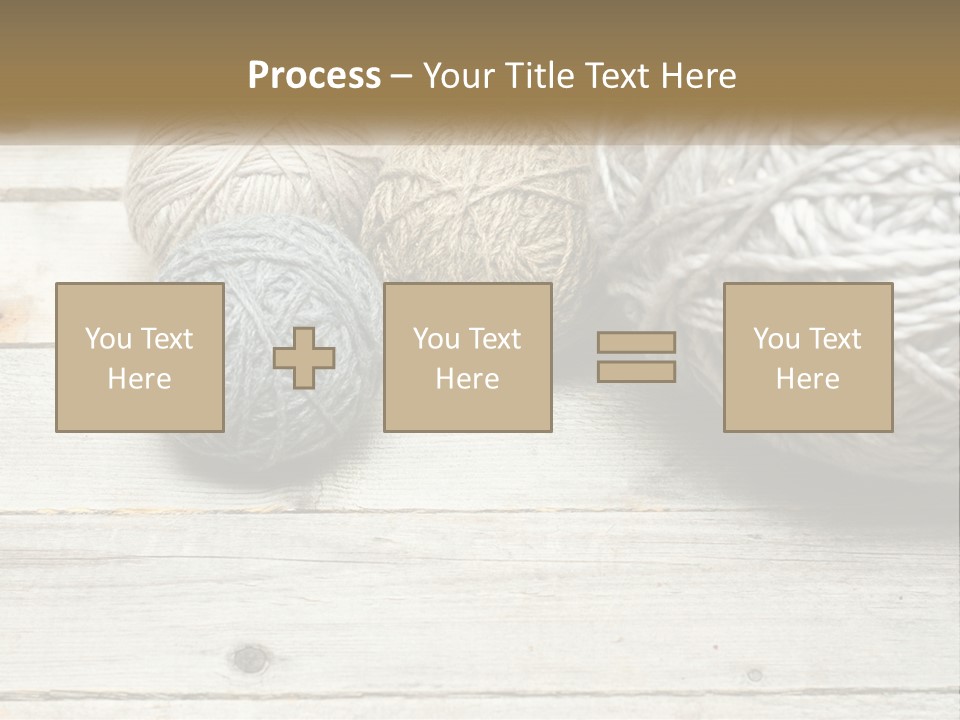 Process – Your Title Text Here

You Text Here

You Text Here

You Text Here